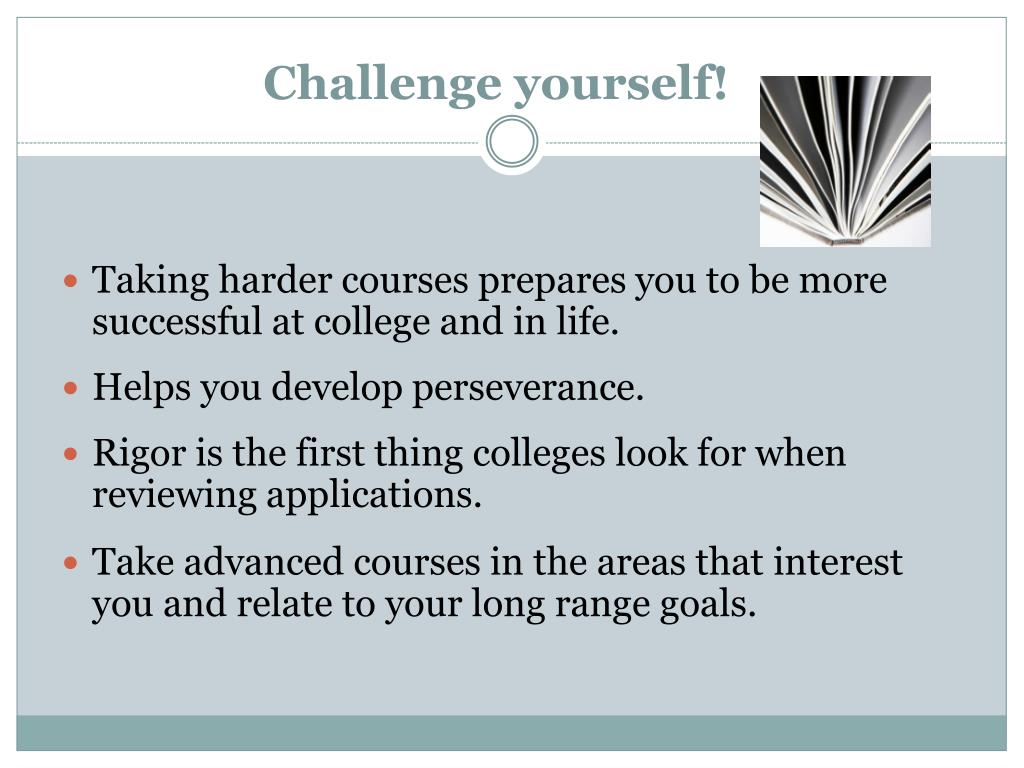 Challenge yourself!

- Taking harder courses prepares you to be more successful at college and in life.
- Helps you develop perseverance.
- Rigor is the first thing colleges look for when reviewing applications.
- Take advanced courses in the areas that interest you and relate to your long range goals.